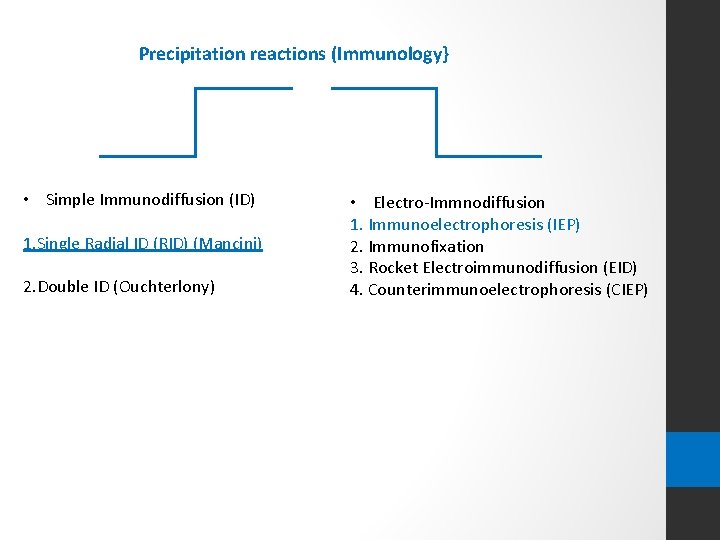 Precipitation reactions (Immunology}

• Simple Immunodiffusion (ID)

1.Single Radial ID (RID) (Mancini)

2.Double ID (Ouchterlony)

• Electro-Immnodiffusion
1. Immunoelectrophoresis (IEP)
2. Immunofixation
3. Rocket Electroimmunodiffusion (EID)
4. Counterimmunoelectrophoresis (CIEP)